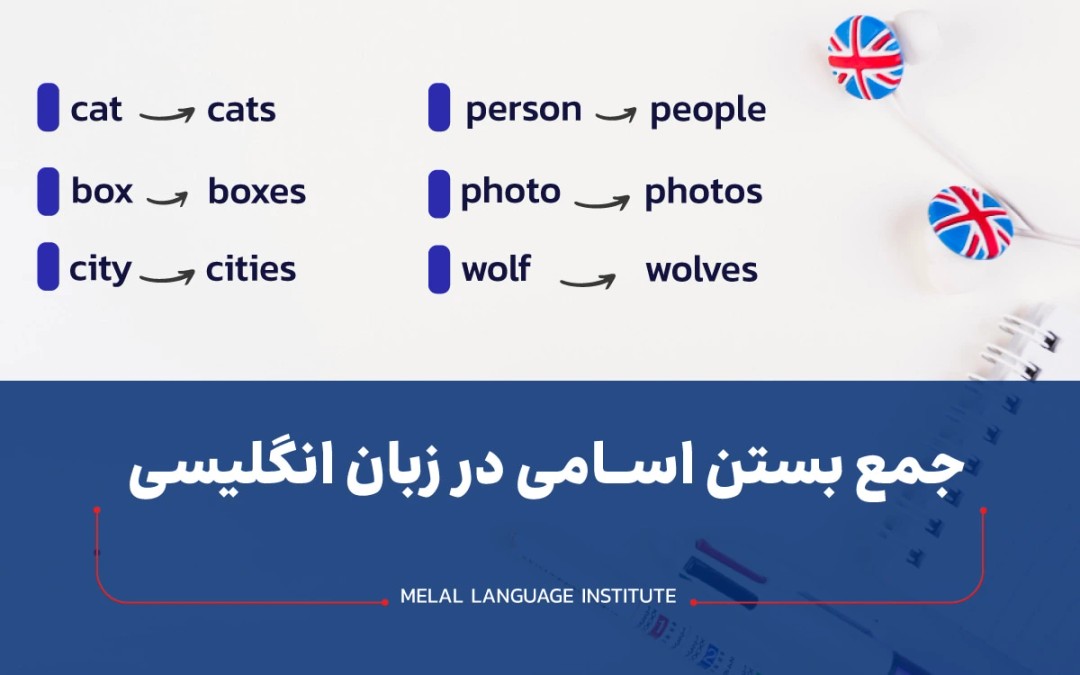 cat → cats

box → boxes

city → cities

person → people

photo → photos

wolf → wolves

جمع بستن اسامی در زبان انگلیسی

MELAL LANGUAGE INSTITUTE